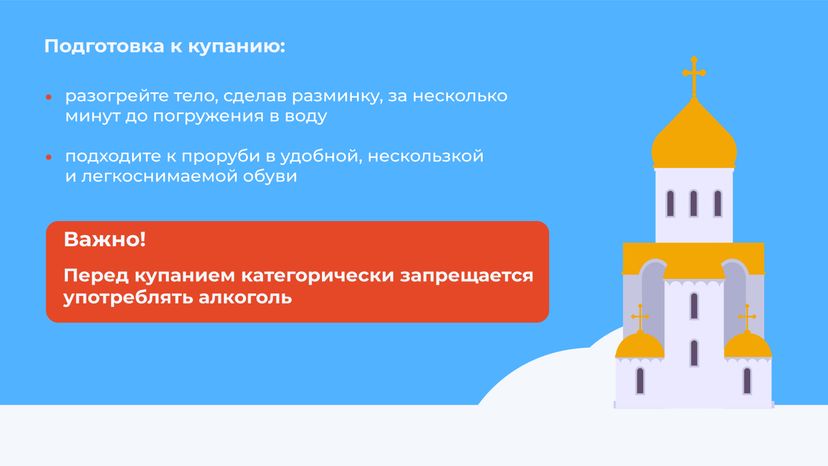 Подготовка к купанию:

• разогрейте тело, сделав разминку, за несколько минут до погружения в воду

• подходите к проруби в удобной, нескользкой и легкоснимаемой обуви

Важно!

Перед купанием категорически запрещается употреблять алкоголь